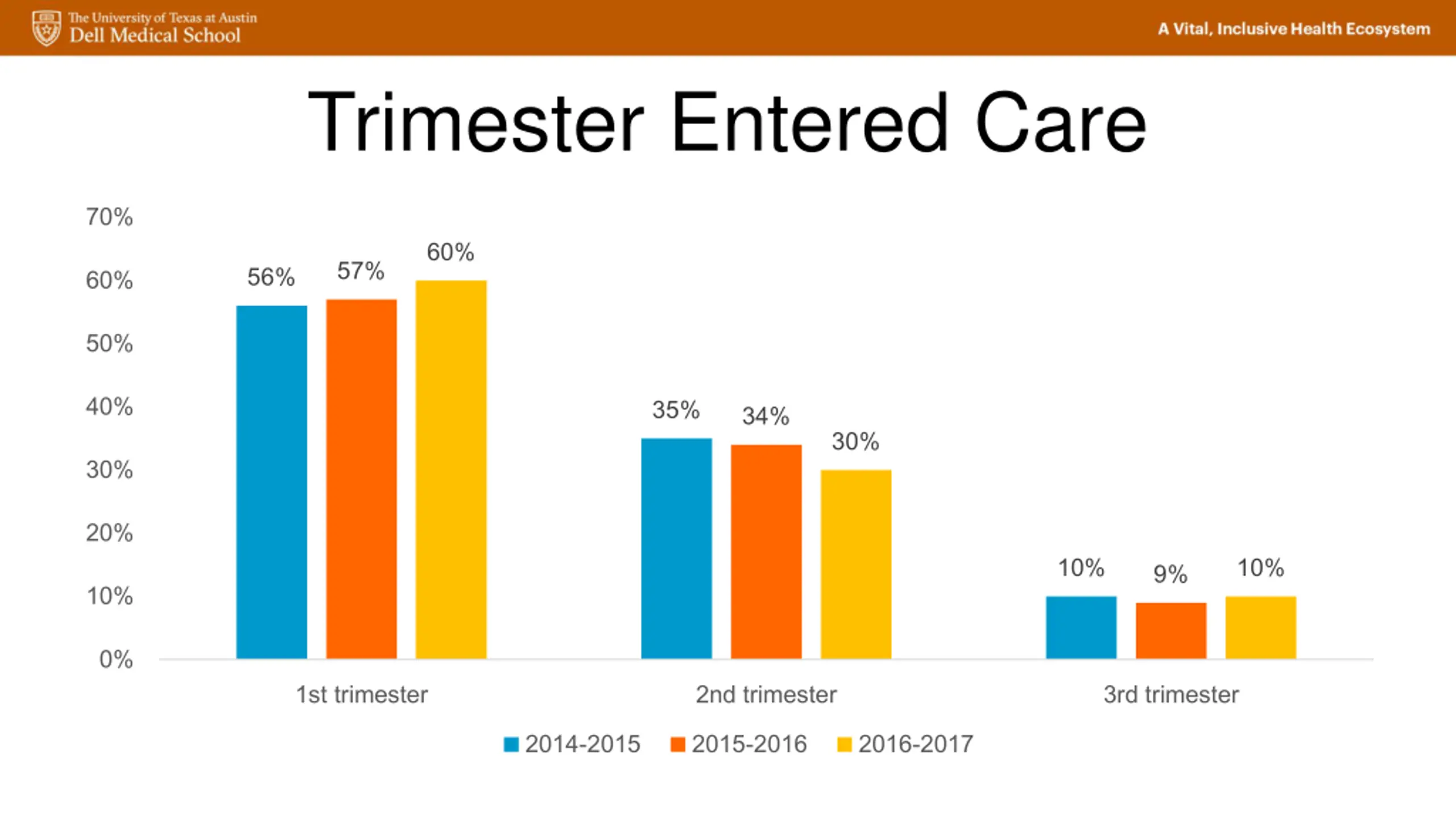 The University of Texas at Austin
Dell Medical School

A Vital, Inclusive Health Ecosystem

Trimester Entered Care

70%
60%
50%
40%
30%
20%
10%
0%

56%
57%
60%
35%
34%
30%
10%
9%
10%

1st trimester
2nd trimester
3rd trimester

2014-2015
2015-2016
2016-2017